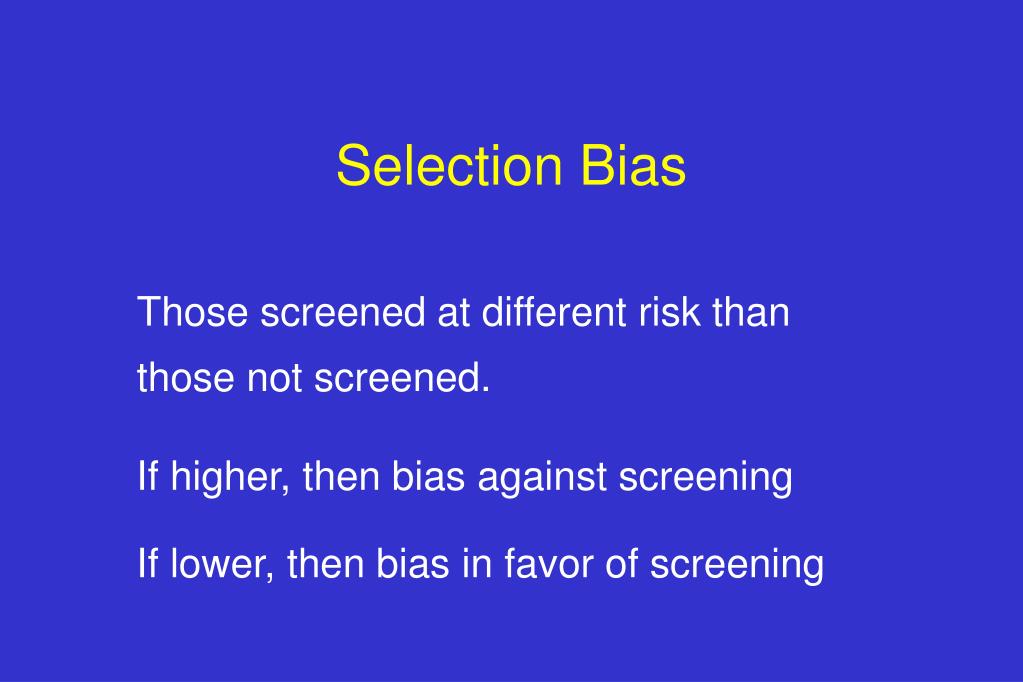 Selection Bias

Those screened at different risk than those not screened.

If higher, then bias against screening

If lower, then bias in favor of screening